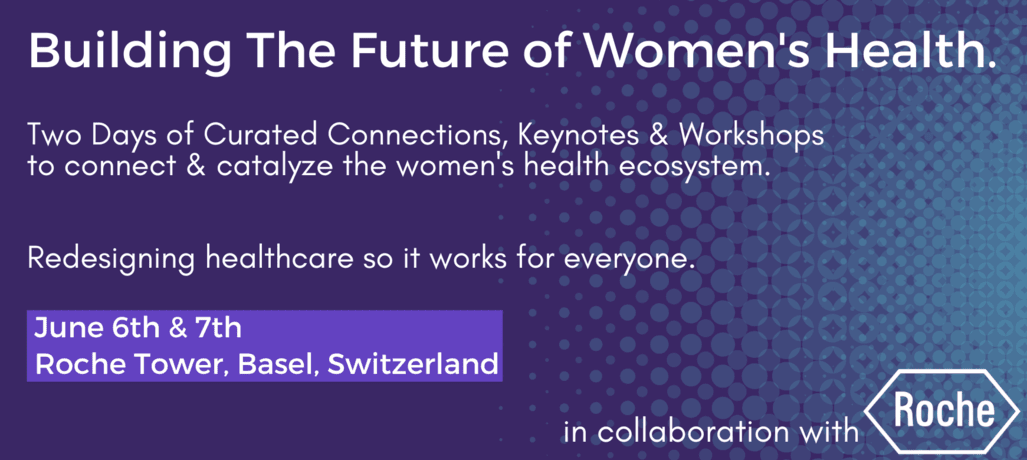 Building The Future of Women's Health.

Two Days of Curated Connections, Keynotes & Workshops to connect & catalyze the women's health ecosystem.

Redesigning healthcare so it works for everyone.

June 6th & 7th
Roche Tower, Basel, Switzerland

in collaboration with Roche